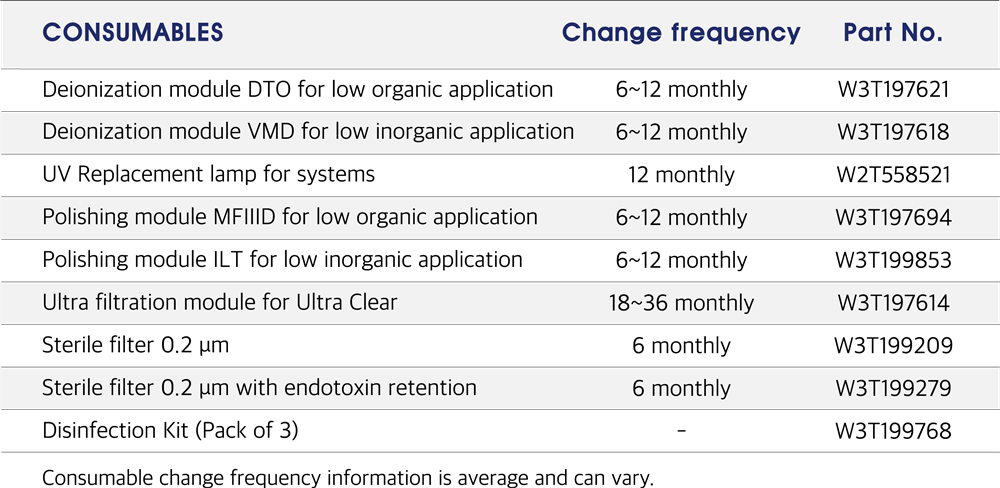 | CONSUMABLES | Change frequency | Part No. |
|---|---|---|
| Deionization module DTO for low organic application | 6~12 monthly | W3T197621 |
| Deionization module VMD for low inorganic application | 6~12 monthly | W3T197618 |
| UV Replacement lamp for systems | 12 monthly | W2T558521 |
| Polishing module MFIIID for low organic application | 6~12 monthly | W3T197694 |
| Polishing module ILT for low inorganic application | 6~12 monthly | W3T199853 |
| Ultra filtration module for Ultra Clear | 18~36 monthly | W3T197614 |
| Sterile filter 0.2 µm | 6 monthly | W3T199209 |
| Sterile filter 0.2 µm with endotoxin retention | 6 monthly | W3T199279 |
| Disinfection Kit (Pack of 3) | - | W3T199768 |

Consumable change frequency information is average and can vary.